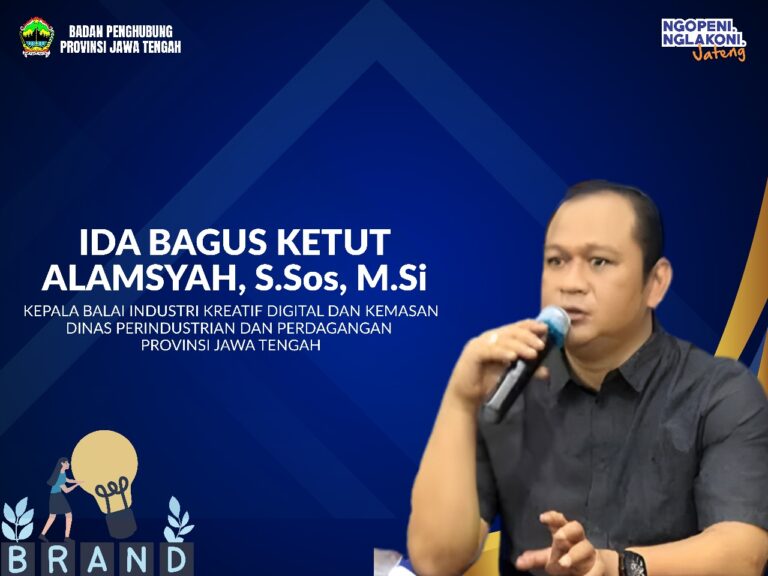 BADAN PENGHUBUNG
PROVINSI JAWA TENGAH

NGOPENI. NGLAKONI. Jateng

IDA BAGUS KETUT ALAMSYAH, S.Sos, M.Si

KEPALA BALAI INDUSTRI KREATIF DIGITAL DAN KEMASAN
DINAS PERINDUSTRIAN DAN PERDAGANGAN
PROVINSI JAWA TENGAH

BRAND